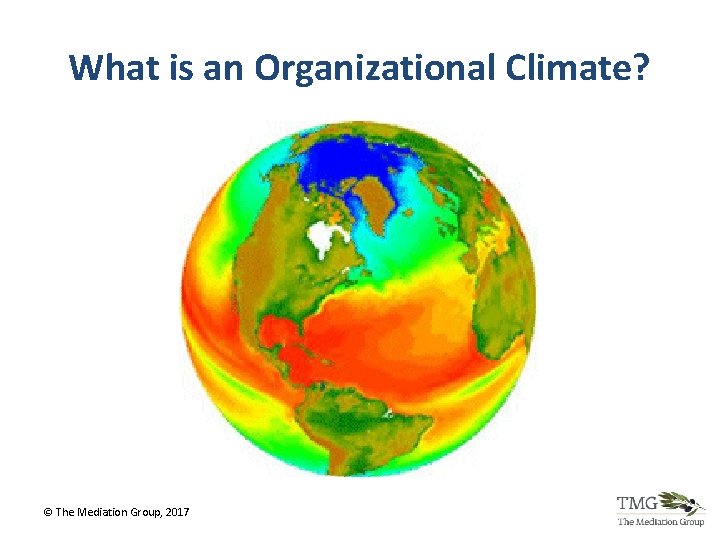 What is an Organizational Climate?

© The Mediation Group, 2017

TMG
The Mediation Group